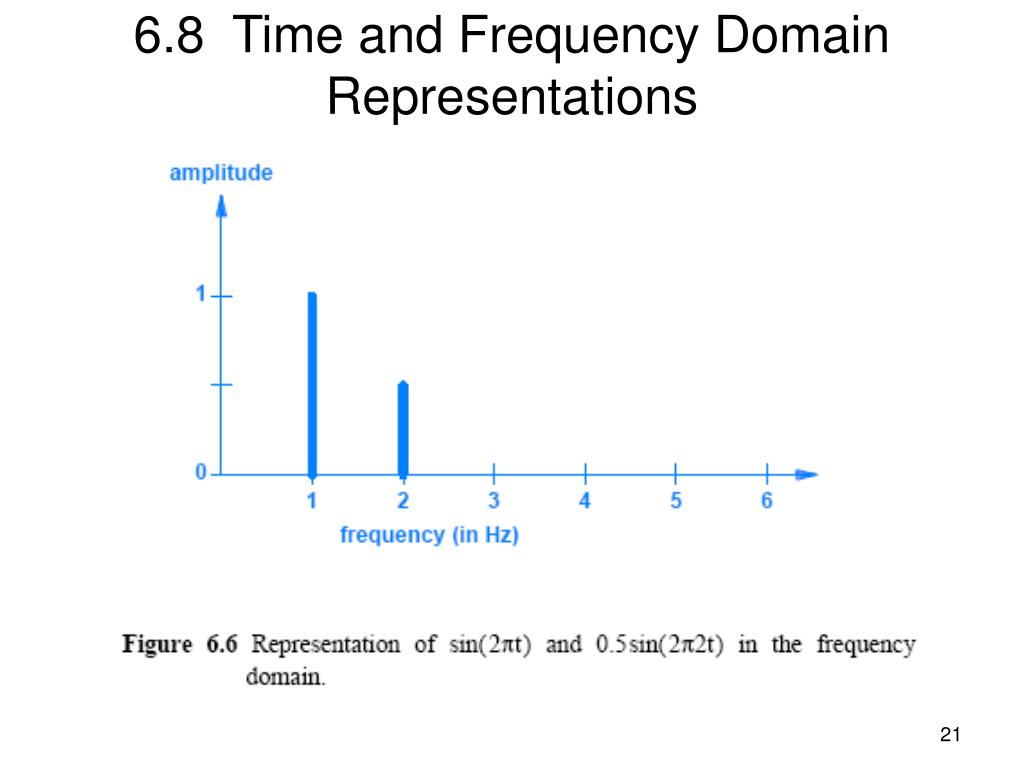 6.8 Time and Frequency Domain Representations

amplitude

1

0

1
2
3
4
5
6

frequency (in Hz)

**Figure 6.6** Representation of $\sin(2\pi t)$ and $0.5\sin(2\pi 2t)$ in the frequency domain.

21